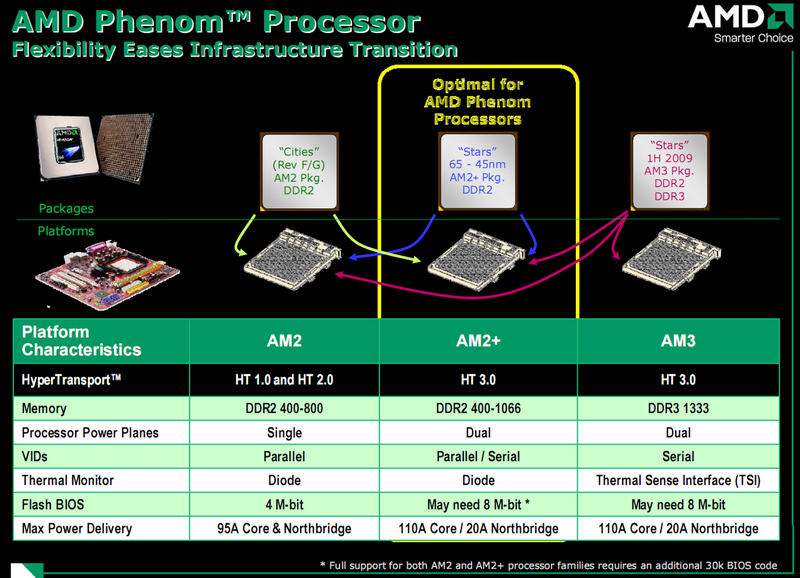 AMD Phenom™ Processor
Flexibility Eases Infrastructure Transition

AMD
Smarter Choice

Optimal for AMD Phenom Processors

"Cities" (Rev F/G) AM2 Pkg. DDR2

"Stars" 65 - 45nm AM2+ Pkg. DDR2

"Stars" 1H 2009 AM3 Pkg. DDR2 DDR3

Packages
Platforms

| Platform Characteristics | AM2 | AM2+ | AM3 |
|---|---|---|---|
| HyperTransport™ | HT 1.0 and HT 2.0 | HT 3.0 | HT 3.0 |
| Memory | DDR2 400-800 | DDR2 400-1066 | DDR3 1333 |
| Processor Power Planes | Single | Dual | Dual |
| VIDs | Parallel | Parallel / Serial | Serial |
| Thermal Monitor | Diode | Diode | Thermal Sense Interface (TSI) |
| Flash BIOS | 4 M-bit | May need 8 M-bit * | May need 8 M-bit |
| Max Power Delivery | 95A Core & Northbridge | 110A Core / 20A Northbridge | 110A Core / 20A Northbridge |

* Full support for both AM2 and AM2+ processor families requires an additional 30k BIOS code